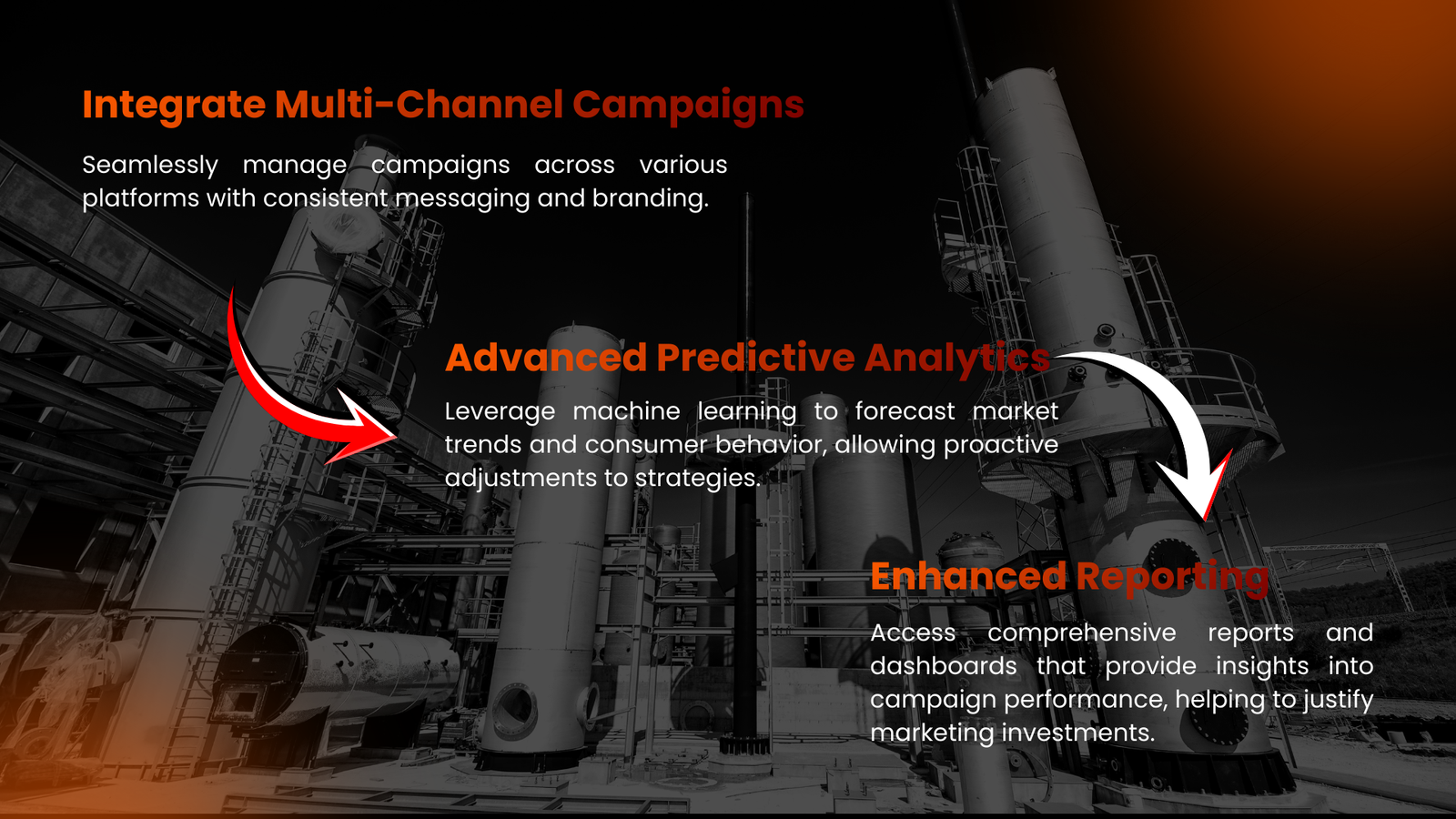 Integrate Multi-Channel Campaigns

Seamlessly manage campaigns across various platforms with consistent messaging and branding.

Advanced Predictive Analytics

Leverage machine learning to forecast market trends and consumer behavior, allowing proactive adjustments to strategies.

Enhanced Reporting

Access comprehensive reports and dashboards that provide insights into campaign performance, helping to justify marketing investments.